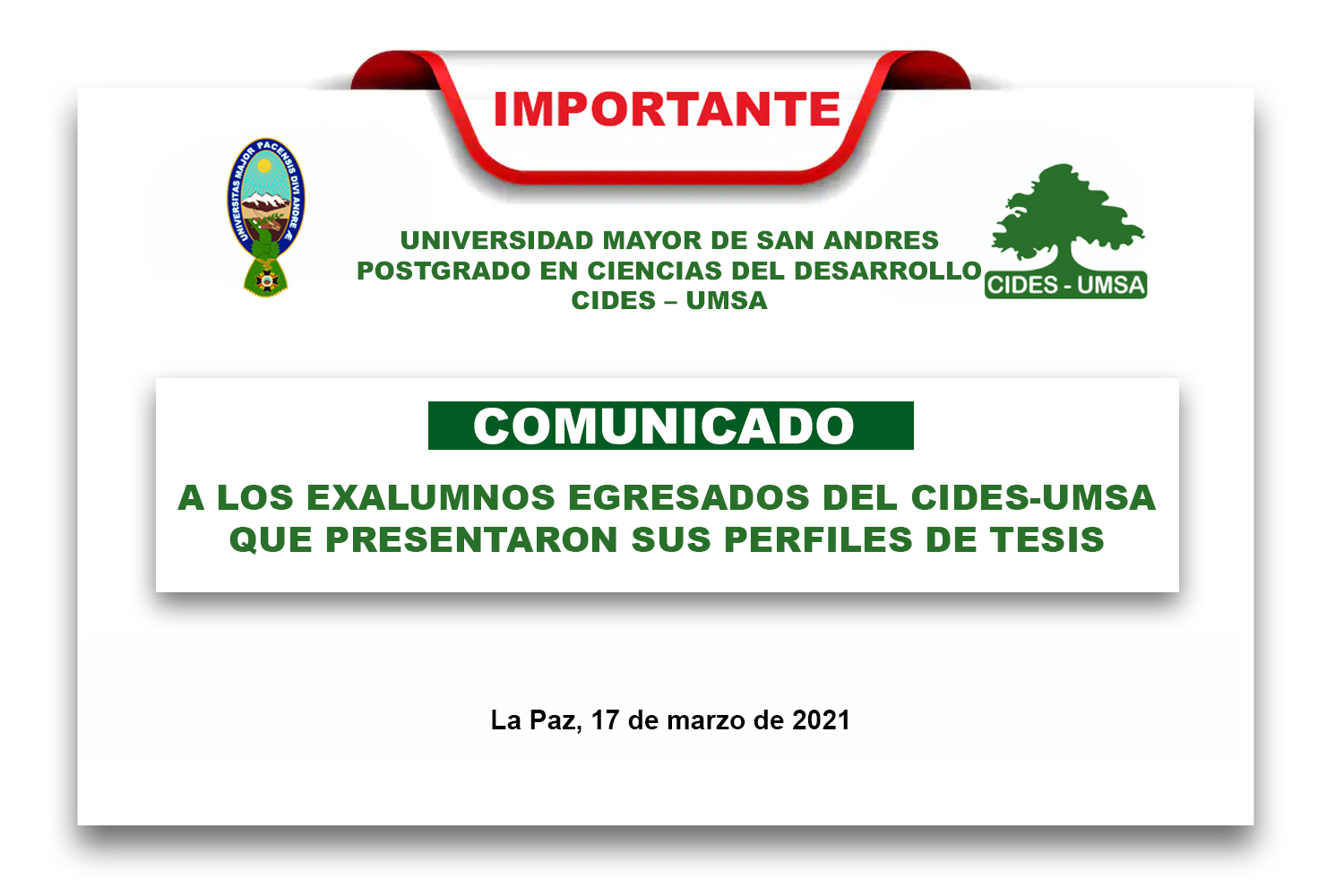 IMPORTANTE

UNIVERSITAS MAJOR PACENSIS DIVI ANDRE

UNIVERSIDAD MAYOR DE SAN ANDRES
POSTGRADO EN CIENCIAS DEL DESARROLLO
CIDES – UMSA

CIDES - UMSA

COMUNICADO

A LOS EXALUMNOS EGRESADOS DEL CIDES-UMSA QUE PRESENTARON SUS PERFILES DE TESIS

La Paz, 17 de marzo de 2021